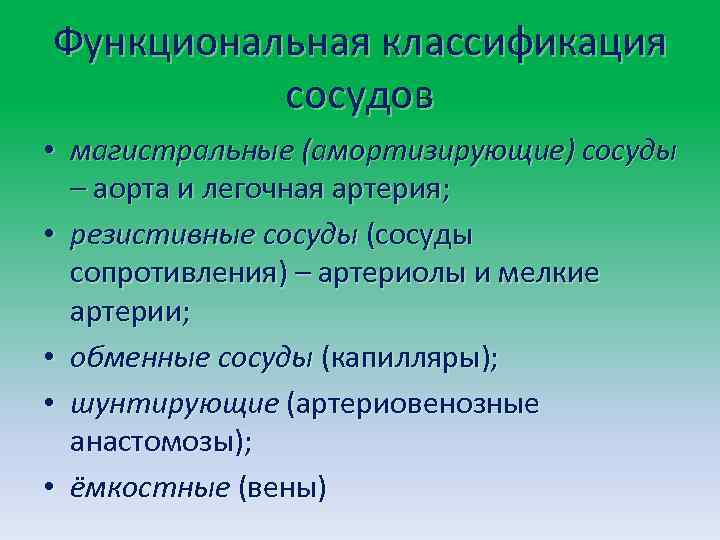 Функциональная классификация сосудов

• магистральные (амортизирующие) сосуды – аорта и легочная артерия;
• резистивные сосуды (сосуды сопротивления) – артериолы и мелкие артерии;
• обменные сосуды (капилляры);
• шунтирующие (артериовенозные анастомозы);
• ёмкостные (вены)